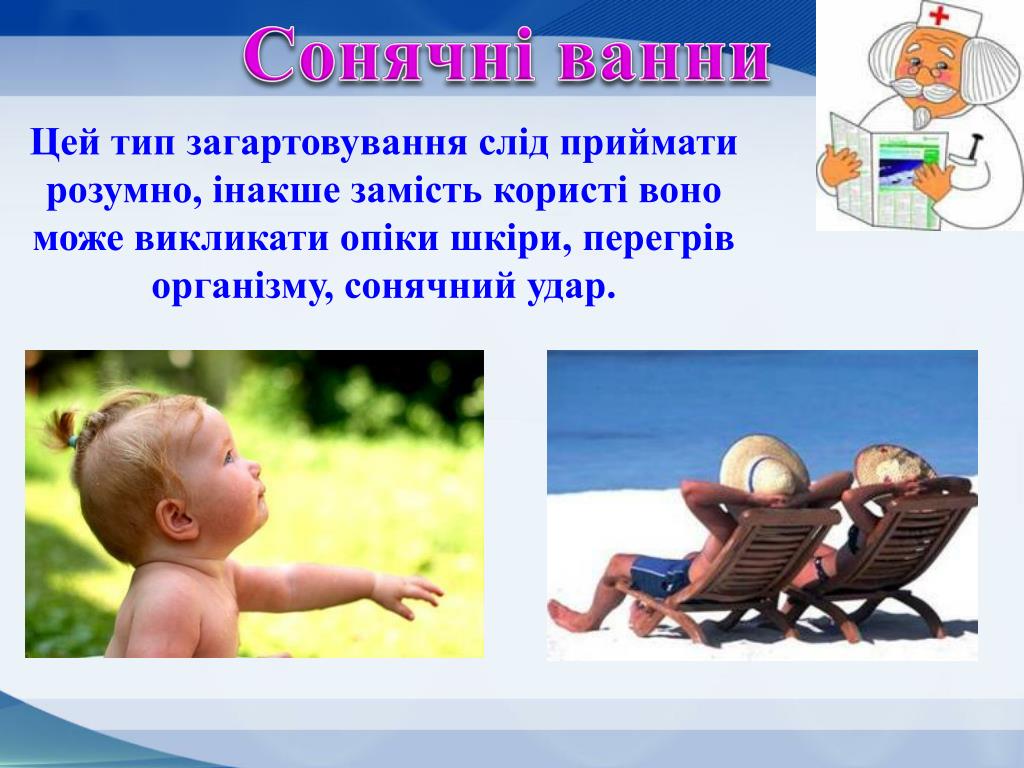 Сонячні ванни

Цей тип загартовування слід приймати розумно, інакше замість користі воно може викликати опіки шкіри, перегрів організму, сонячний удар.